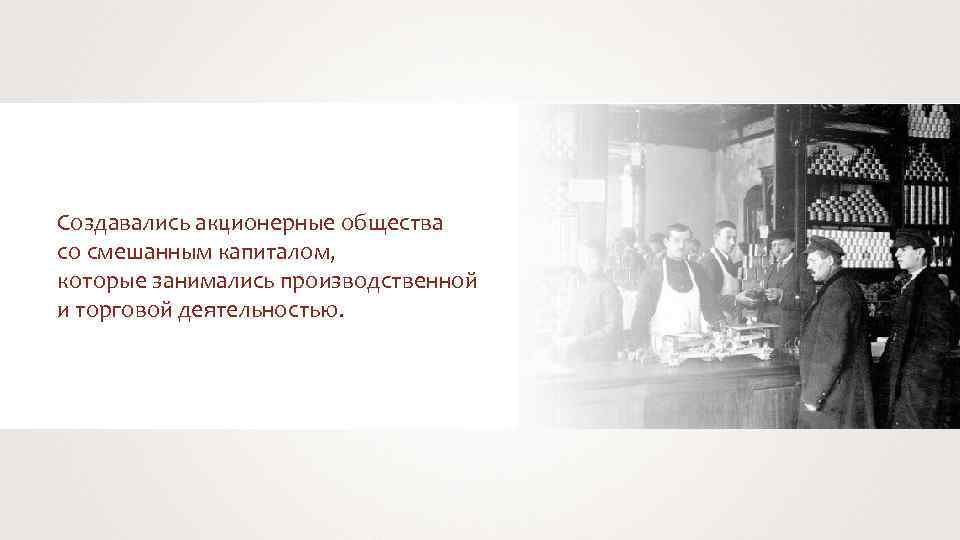 Создавались акционерные общества со смешанным капиталом, которые занимались производственной и торговой деятельностью.